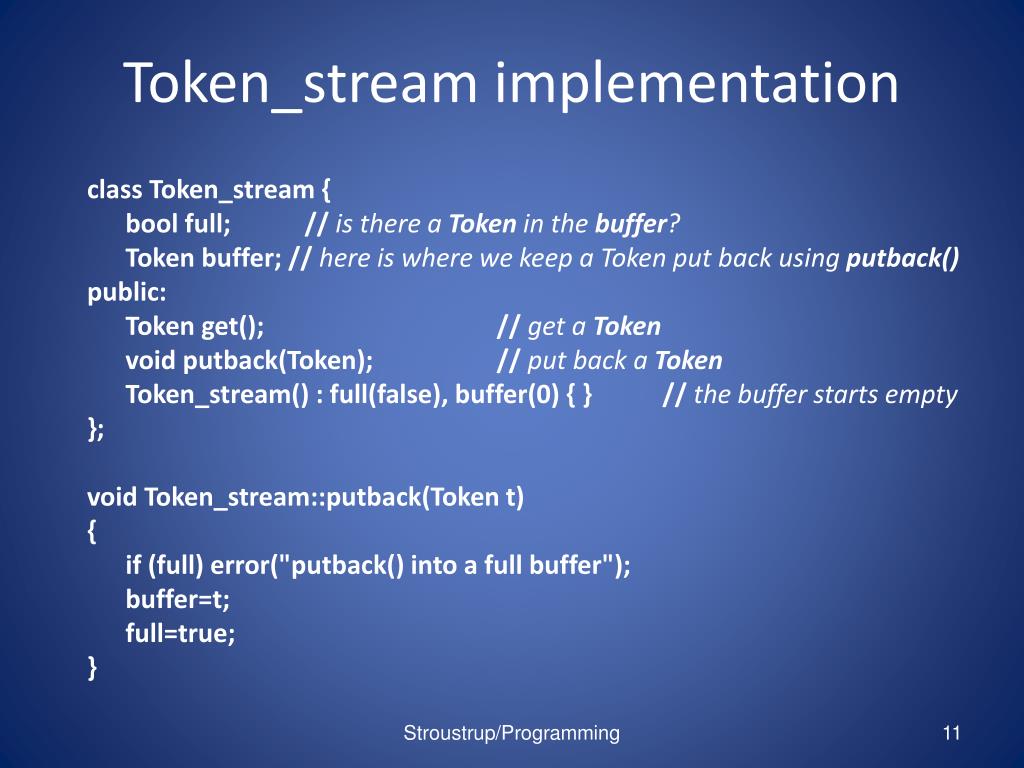 Token_stream implementation

class Token_stream {
bool full; // is there a Token in the buffer?
Token buffer; // here is where we keep a Token put back using putback()
public:
Token get(); // get a Token
void putback(Token); // put back a Token
Token_stream() : full(false), buffer(0) { } // the buffer starts empty
};

void Token_stream::putback(Token t)
{
if (full) error("putback() into a full buffer");
buffer=t;
full=true;
}

Stroustrup/Programming

11